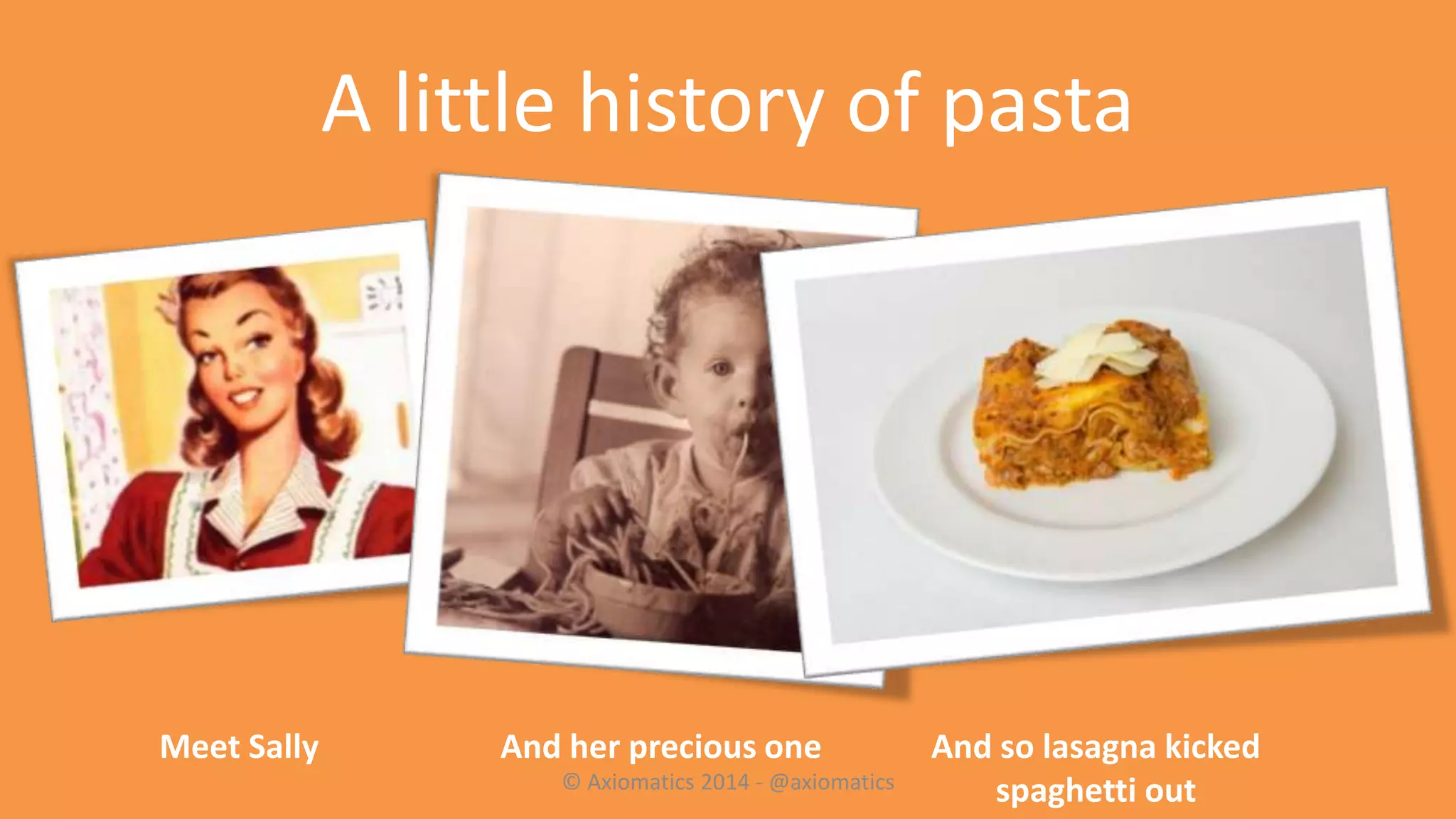 A little history of pasta

Meet Sally

And her precious one

And so lasagna kicked spaghetti out

© Axiomatics 2014 - @axiomatics